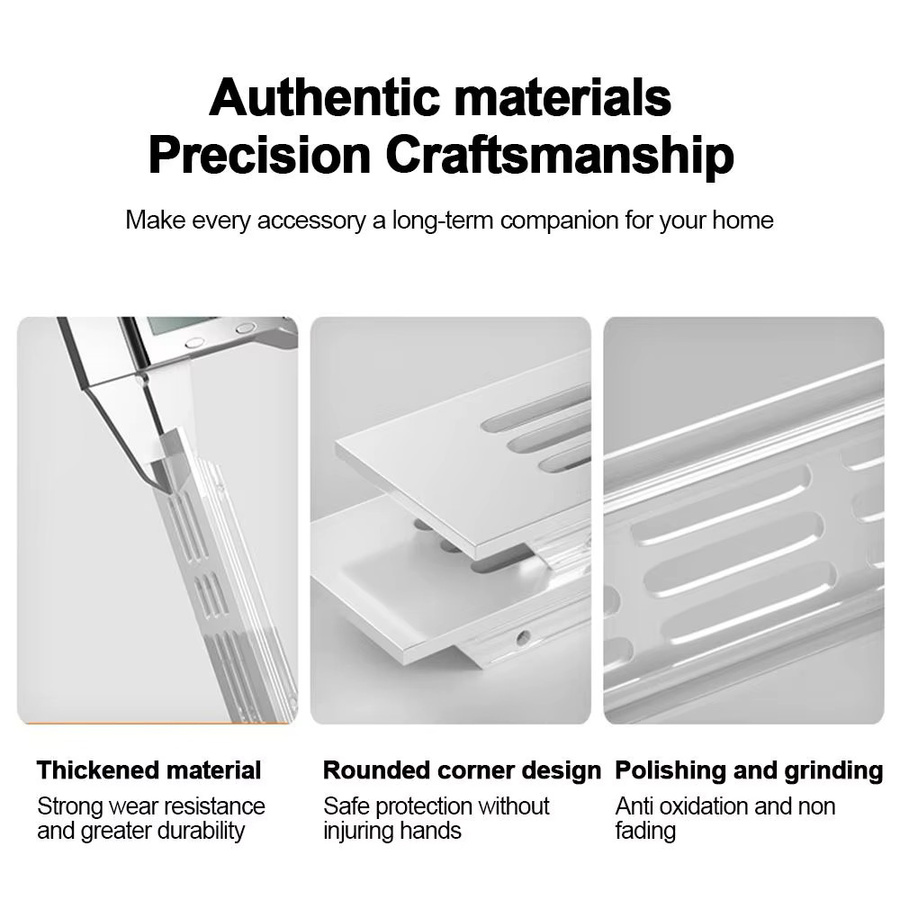 Authentic materials
Precision Craftsmanship

Make every accessory a long-term companion for your home

Thickened material
Strong wear resistance and greater durability

Rounded corner design
Safe protection without injuring hands

Polishing and grinding
Anti oxidation and non fading